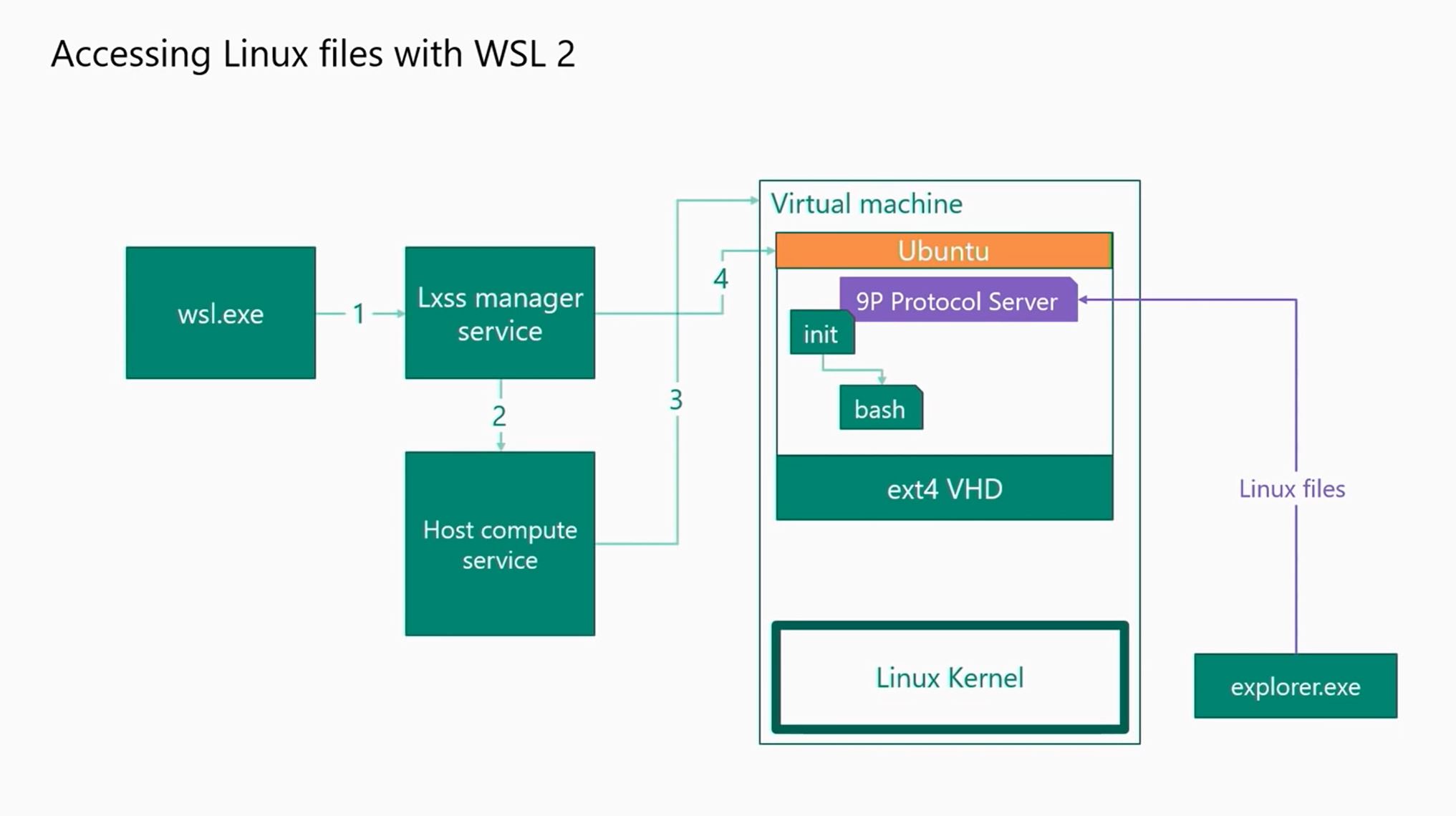 Accessing Linux files with WSL 2

wsl.exe

1

Lxss manager service

2

Host compute service

3

4

Virtual machine

Ubuntu

9P Protocol Server

init

bash

ext4 VHD

Linux Kernel

Linux files

explorer.exe